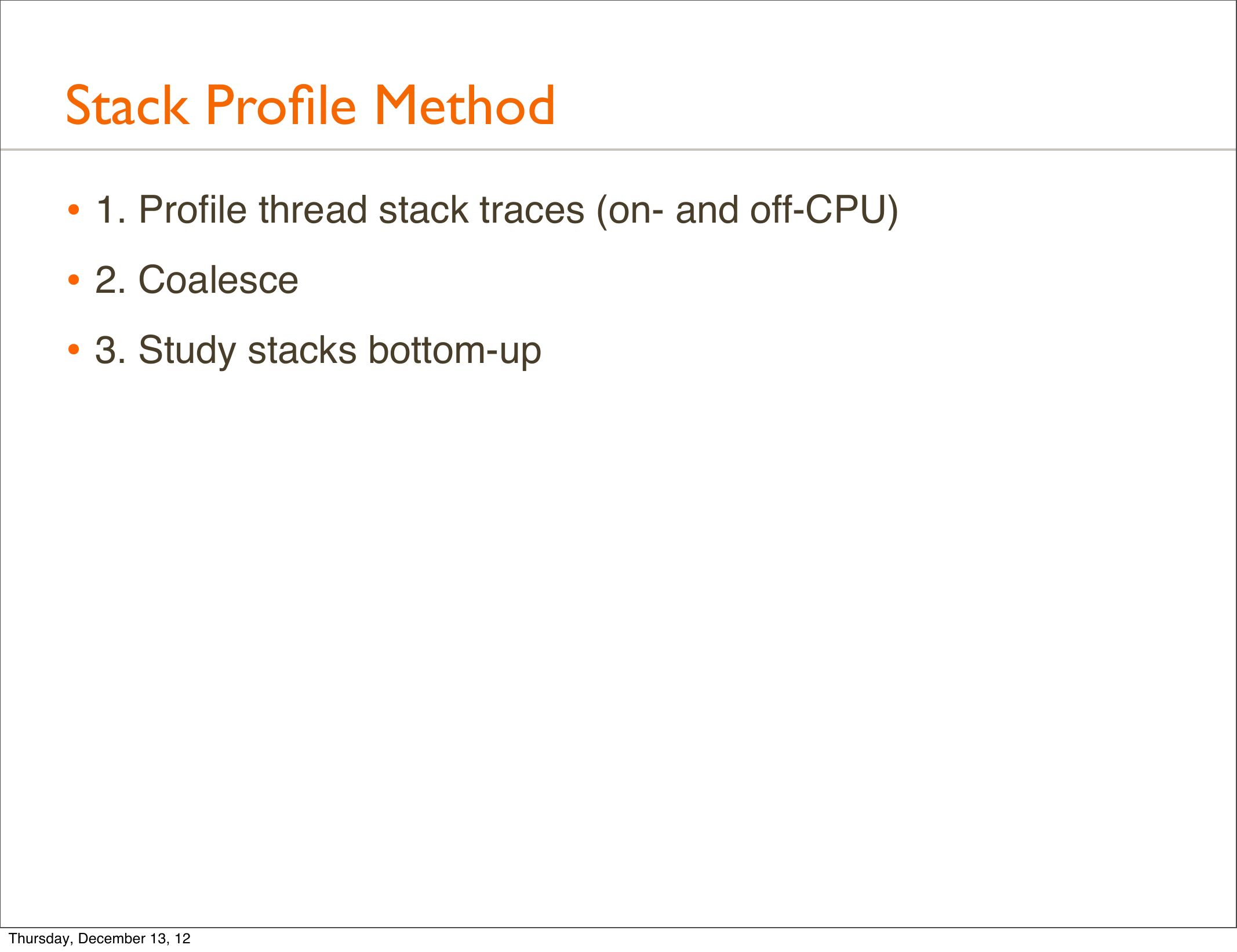 Stack Profile Method

• 1. Profile thread stack traces (on- and off-CPU)

• 2. Coalesce

• 3. Study stacks bottom-up

Thursday, December 13, 12